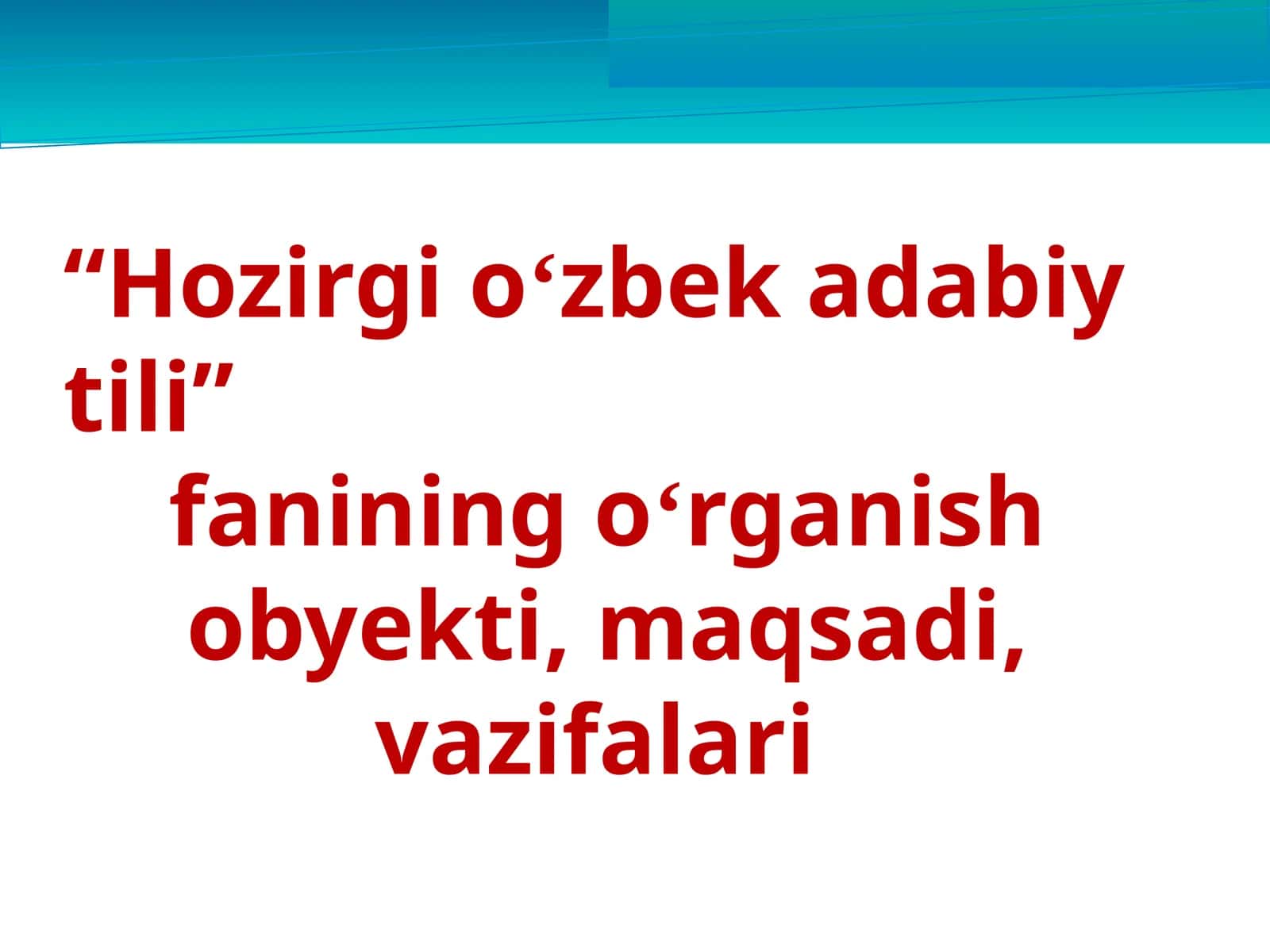 “Hozirgi o‘zbek adabiy tili”
fanining o‘rganish obyekti, maqsadi, vazifalari